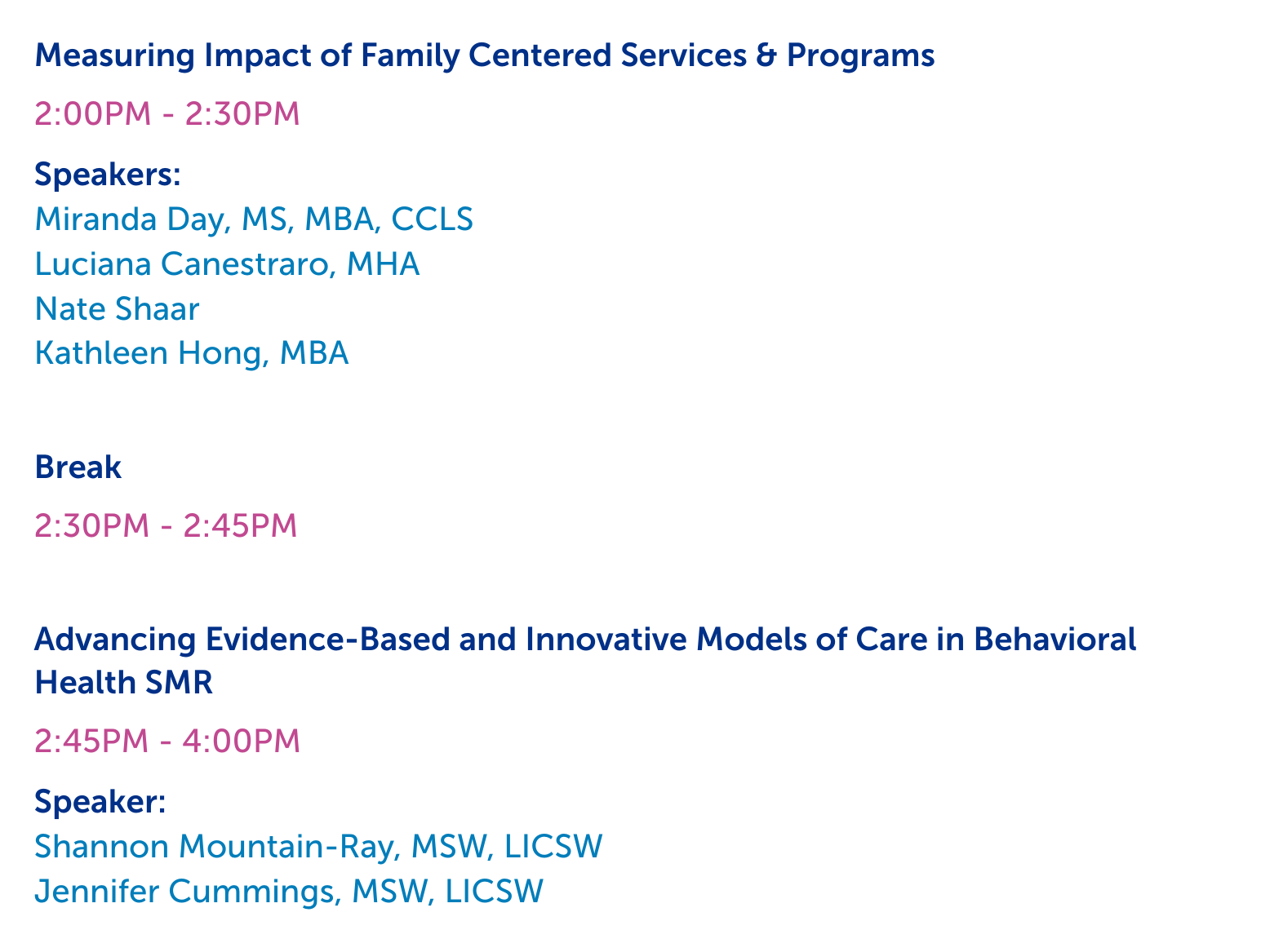 Measuring Impact of Family Centered Services & Programs

2:00PM - 2:30PM

Speakers:
Miranda Day, MS, MBA, CCLS
Luciana Canestraro, MHA
Nate Shaar
Kathleen Hong, MBA

Break

2:30PM - 2:45PM

Advancing Evidence-Based and Innovative Models of Care in Behavioral Health SMR

2:45PM - 4:00PM

Speaker:
Shannon Mountain-Ray, MSW, LICSW
Jennifer Cummings, MSW, LICSW